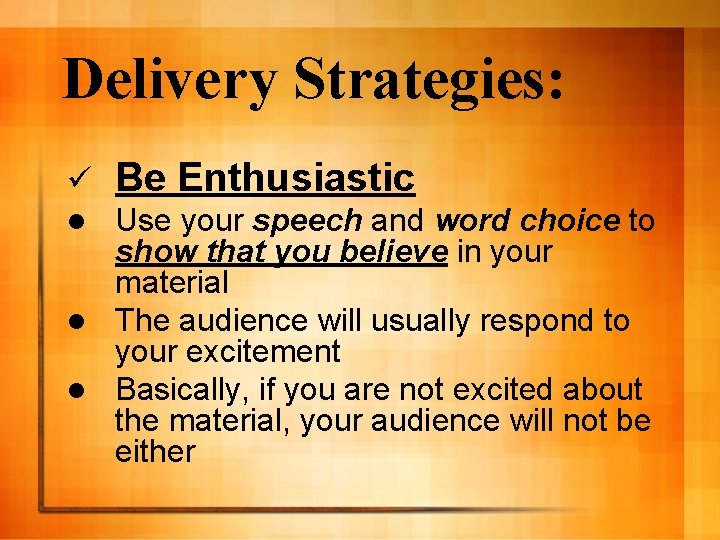 Delivery Strategies:

✓ Be Enthusiastic

• Use your speech and word choice to show that you believe in your material

• The audience will usually respond to your excitement

• Basically, if you are not excited about the material, your audience will not be either